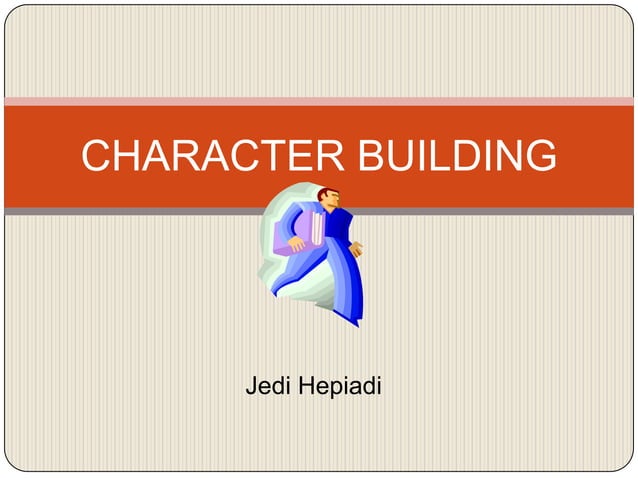 CHARACTER BUILDING

Jedi Hepiadi